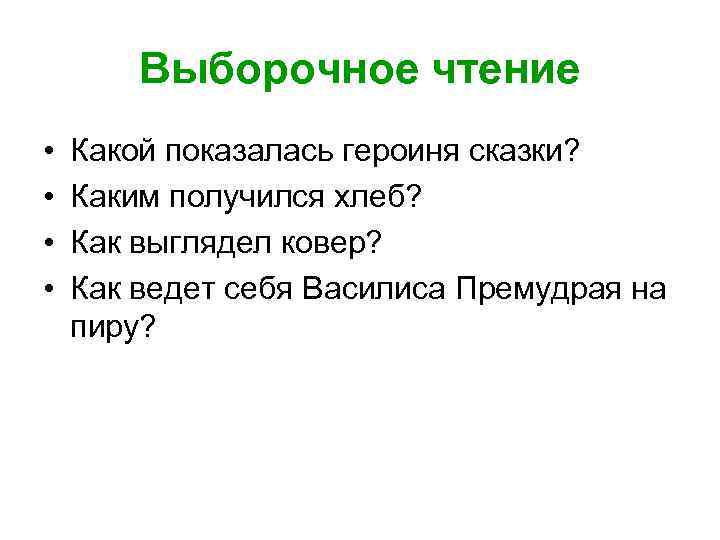 Выборочное чтение

• Какой показалась героиня сказки?
• Каким получился хлеб?
• Как выглядел ковер?
• Как ведет себя Василиса Премудрая на пиру?